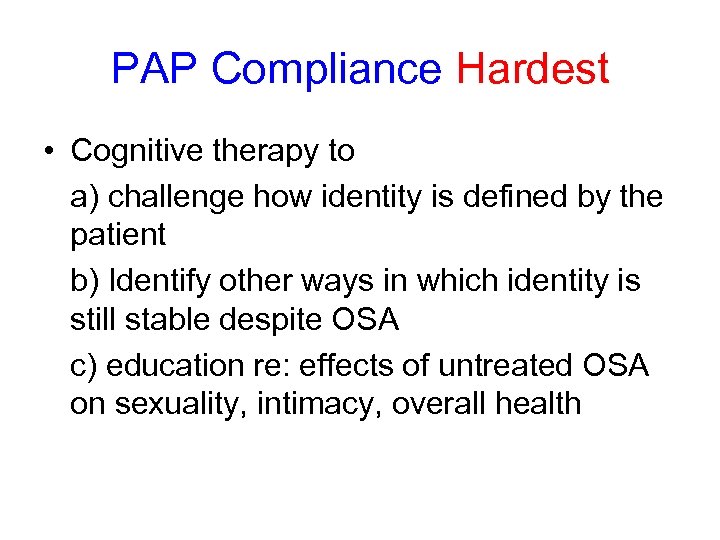 PAP Compliance Hardest

• Cognitive therapy to

a) challenge how identity is defined by the patient

b) Identify other ways in which identity is still stable despite OSA

c) education re: effects of untreated OSA on sexuality, intimacy, overall health